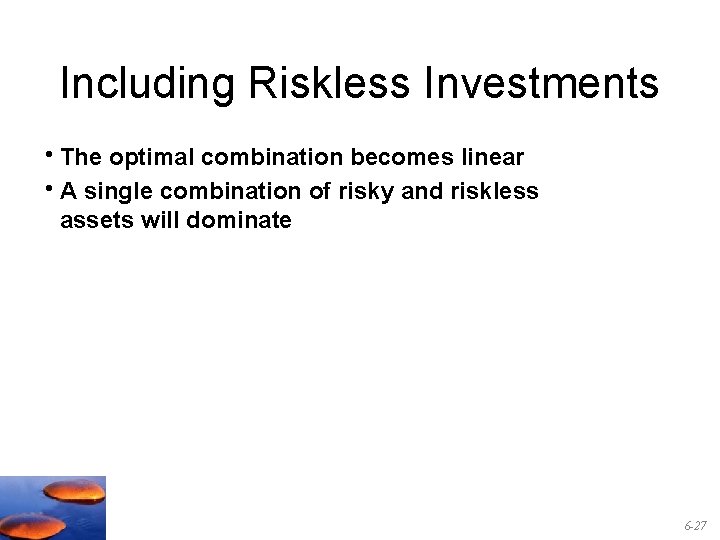 Including Riskless Investments

• The optimal combination becomes linear
• A single combination of risky and riskless assets will dominate

6-27